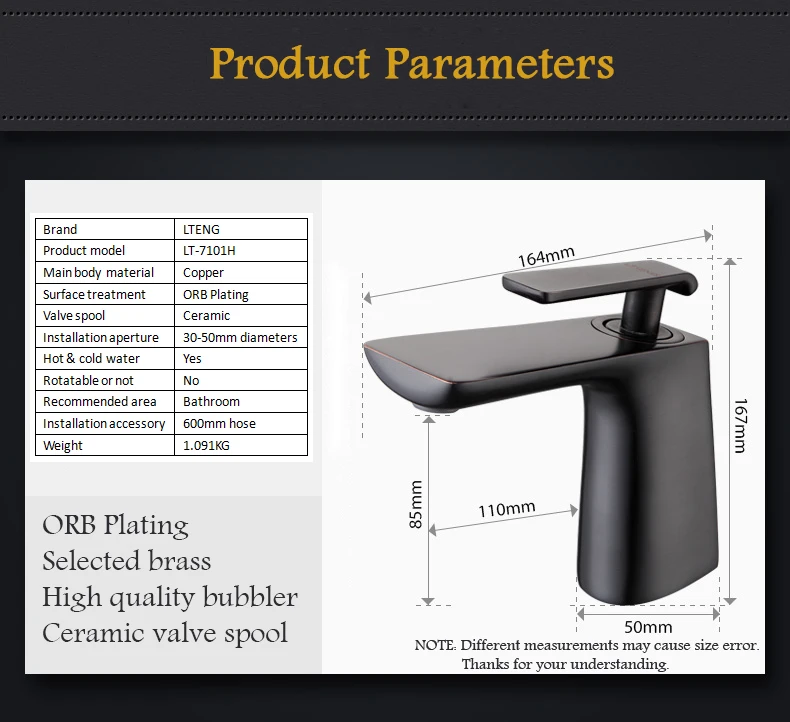 Product Parameters

| Brand | LTENG |
|---|---|
| Product model | LT-7101H |
| Main body material | Copper |
| Surface treatment | ORB Plating |
| Valve spool | Ceramic |
| Installation aperture | 30-50mm diameters |
| Hot & cold water | Yes |
| Rotatable or not | No |
| Recommended area | Bathroom |
| Installation accessory | 600mm hose |
| Weight | 1.091KG |

ORB Plating
Selected brass
High quality bubbler
Ceramic valve spool

164mm
167mm
85mm
110mm
50mm

NOTE: Different measurements may cause size error.
Thanks for your understanding.